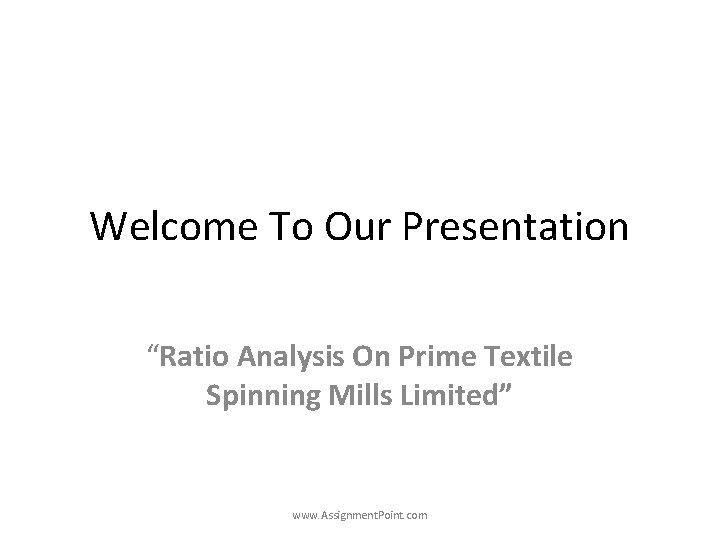 Welcome To Our Presentation

“Ratio Analysis On Prime Textile Spinning Mills Limited”

www.AssignmentPoint.com